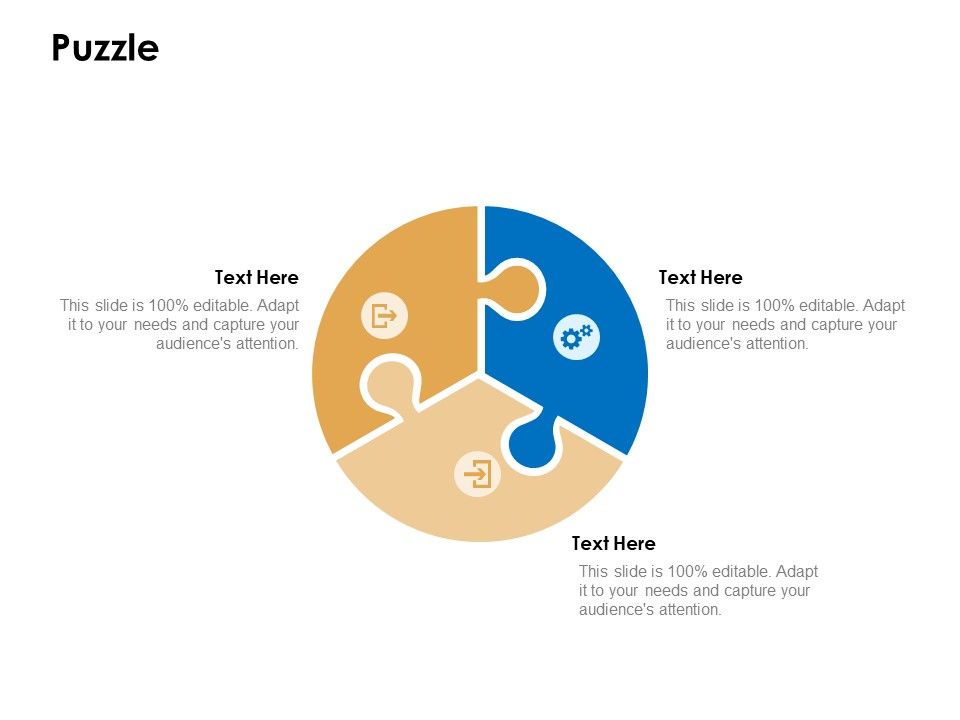 Puzzle

Text Here

This slide is 100% editable. Adapt it to your needs and capture your audience's attention.

Text Here

This slide is 100% editable. Adapt it to your needs and capture your audience's attention.

Text Here

This slide is 100% editable. Adapt it to your needs and capture your audience's attention.